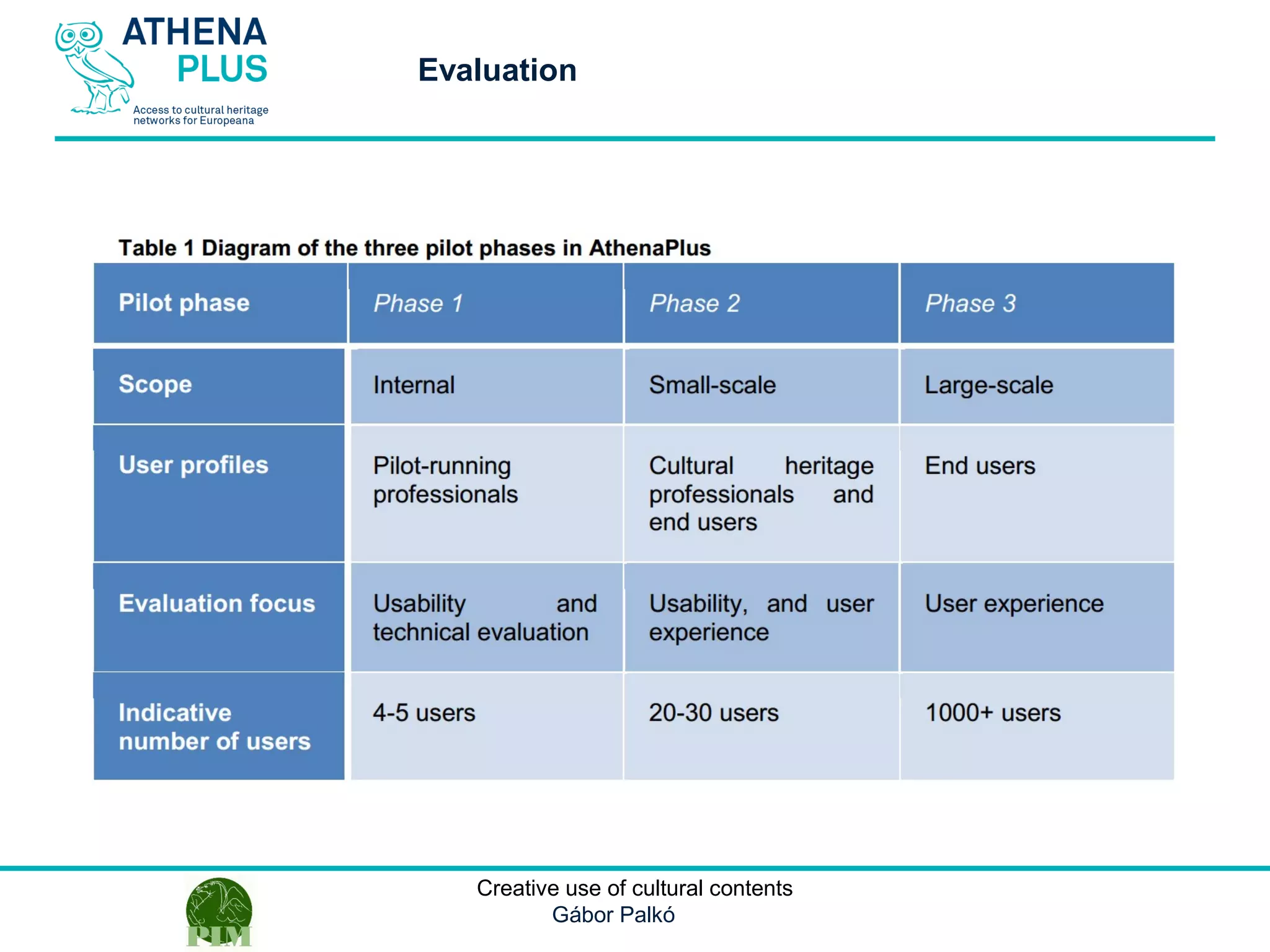 ATHENA PLUS
Access to cultural heritage networks for Europeana

Evaluation

Table 1 Diagram of the three pilot phases in AthenaPlus

| Pilot phase | Phase 1 | Phase 2 | Phase 3 |
|---|---|---|---|
| Scope | Internal | Small-scale | Large-scale |
| User profiles | Pilot-running professionals | Cultural heritage professionals and end users | End users |
| Evaluation focus | Usability and technical evaluation | Usability, and user experience | User experience |
| Indicative number of users | 4-5 users | 20-30 users | 1000+ users |

PIM

Creative use of cultural contents
Gábor Palkó